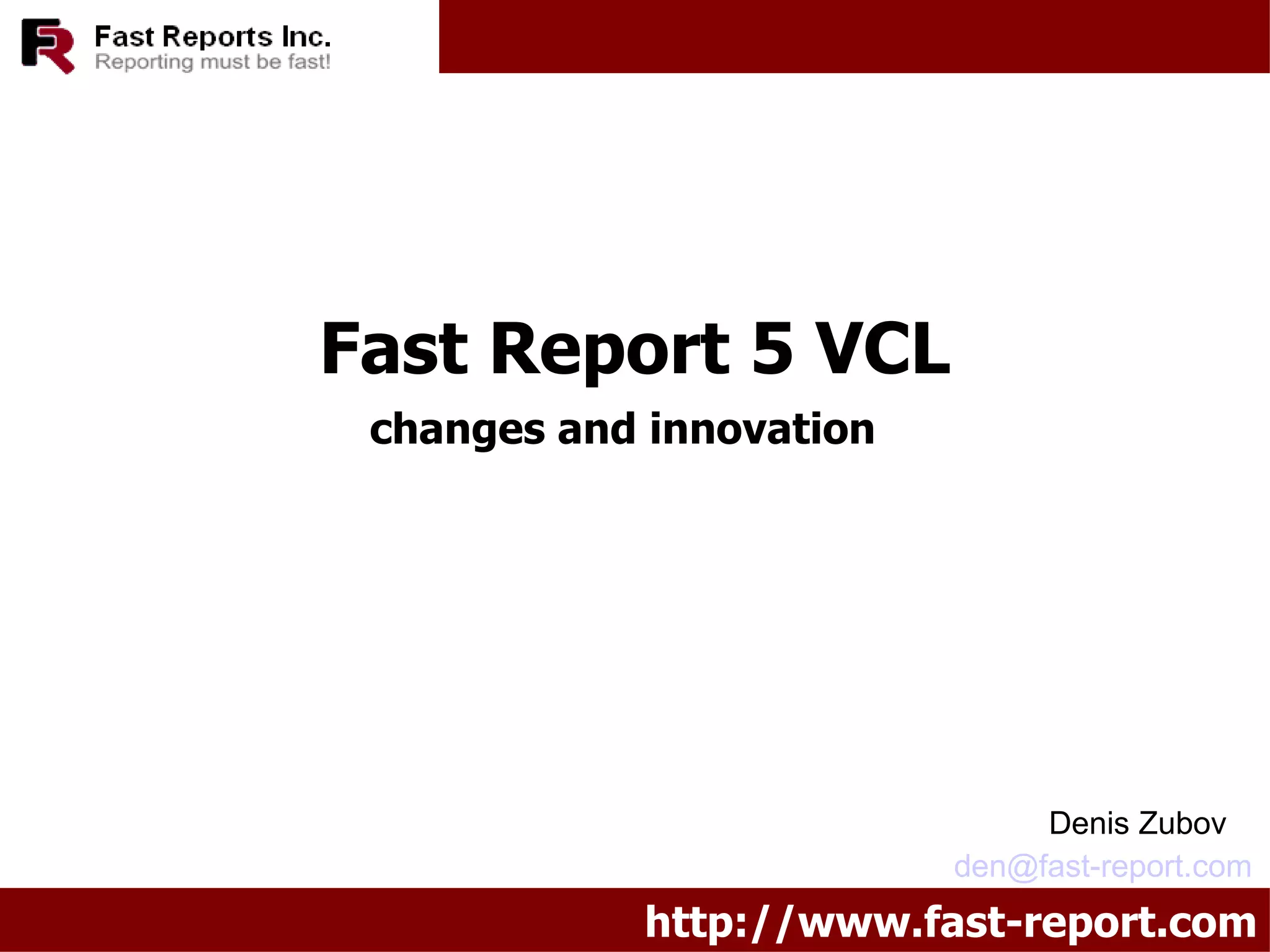 Fast Reports Inc.
Reporting must be fast!

Fast Report 5 VCL
changes and innovation

Denis Zubov
den@fast-report.com

http://www.fast-report.com